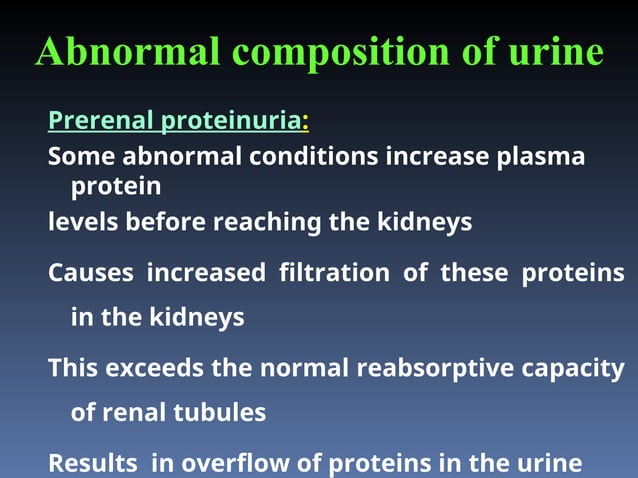 Abnormal composition of urine

Prerenal proteinuria:

Some abnormal conditions increase plasma protein

levels before reaching the kidneys

Causes increased filtration of these proteins in the kidneys

This exceeds the normal reabsorptive capacity of renal tubules

Results in overflow of proteins in the urine